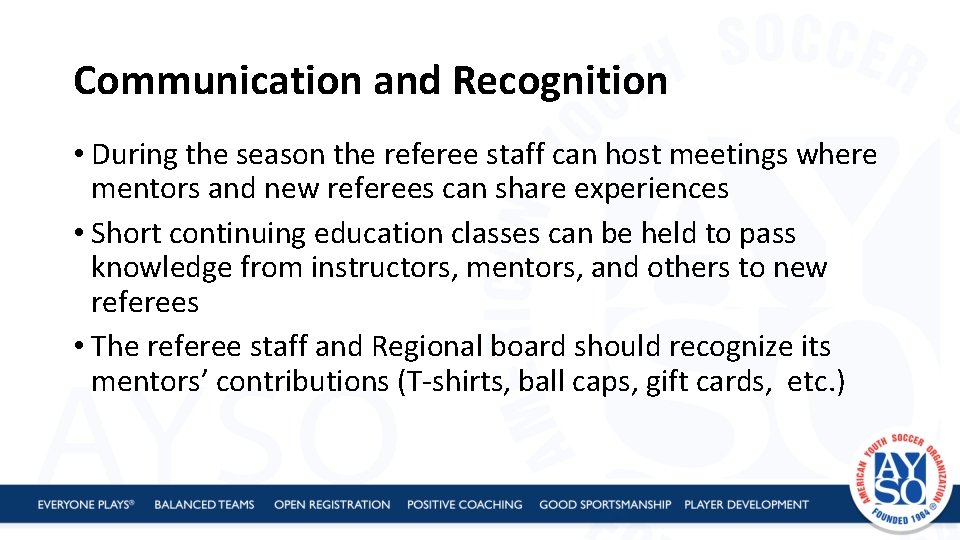 Communication and Recognition

• During the season the referee staff can host meetings where mentors and new referees can share experiences

• Short continuing education classes can be held to pass knowledge from instructors, mentors, and others to new referees

• The referee staff and Regional board should recognize its mentors' contributions (T-shirts, ball caps, gift cards, etc.)

EVERYONE PLAYS® BALANCED TEAMS OPEN REGISTRATION POSITIVE COACHING GOOD SPORTSMANSHIP PLAYER DEVELOPMENT

AMERICAN YOUTH SOCCER ORGANIZATION AYSO FOUNDED 1964